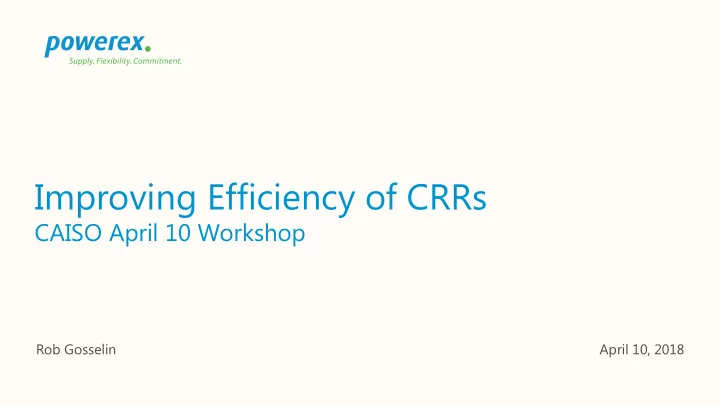 powerex.
Supply. Flexibility. Commitment.

Improving Efficiency of CRRs
CAISO April 10 Workshop

Rob Gosselin

April 10, 2018